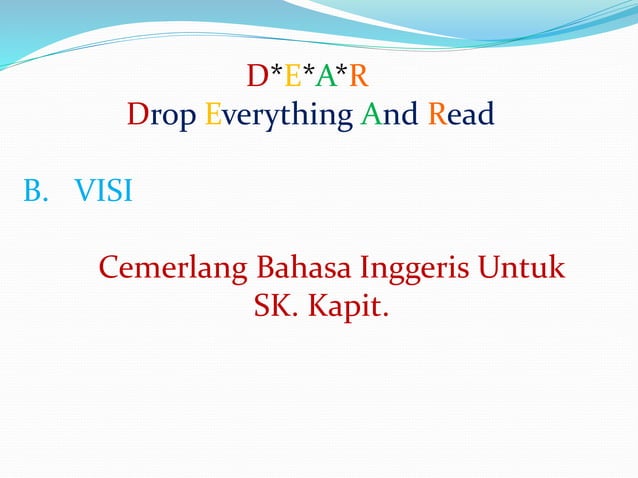 D*E*A*R
Drop Everything And Read

B. VISI

Cemerlang Bahasa Inggeris Untuk SK. Kapit.